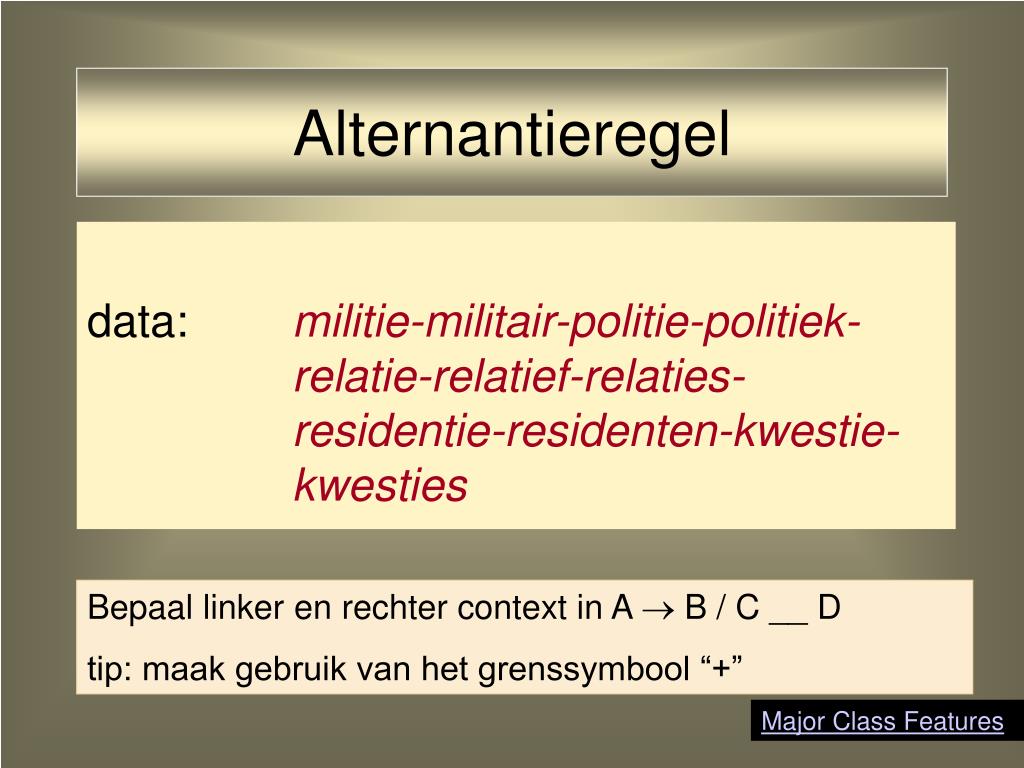 Alternantieregel

data: militie-militair-politie-politiek-relatie-relatief-relaties-residentie-residenten-kwestie-kwesties

Bepaal linker en rechter context in A $\rightarrow$ B / C __ D

tip: maak gebruik van het grenssymbool “+”

Major Class Features